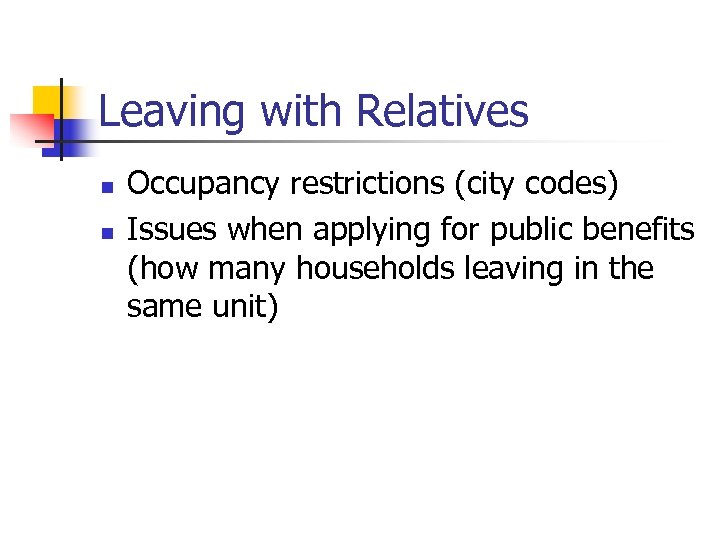 Leaving with Relatives

- Occupancy restrictions (city codes)
- Issues when applying for public benefits (how many households leaving in the same unit)